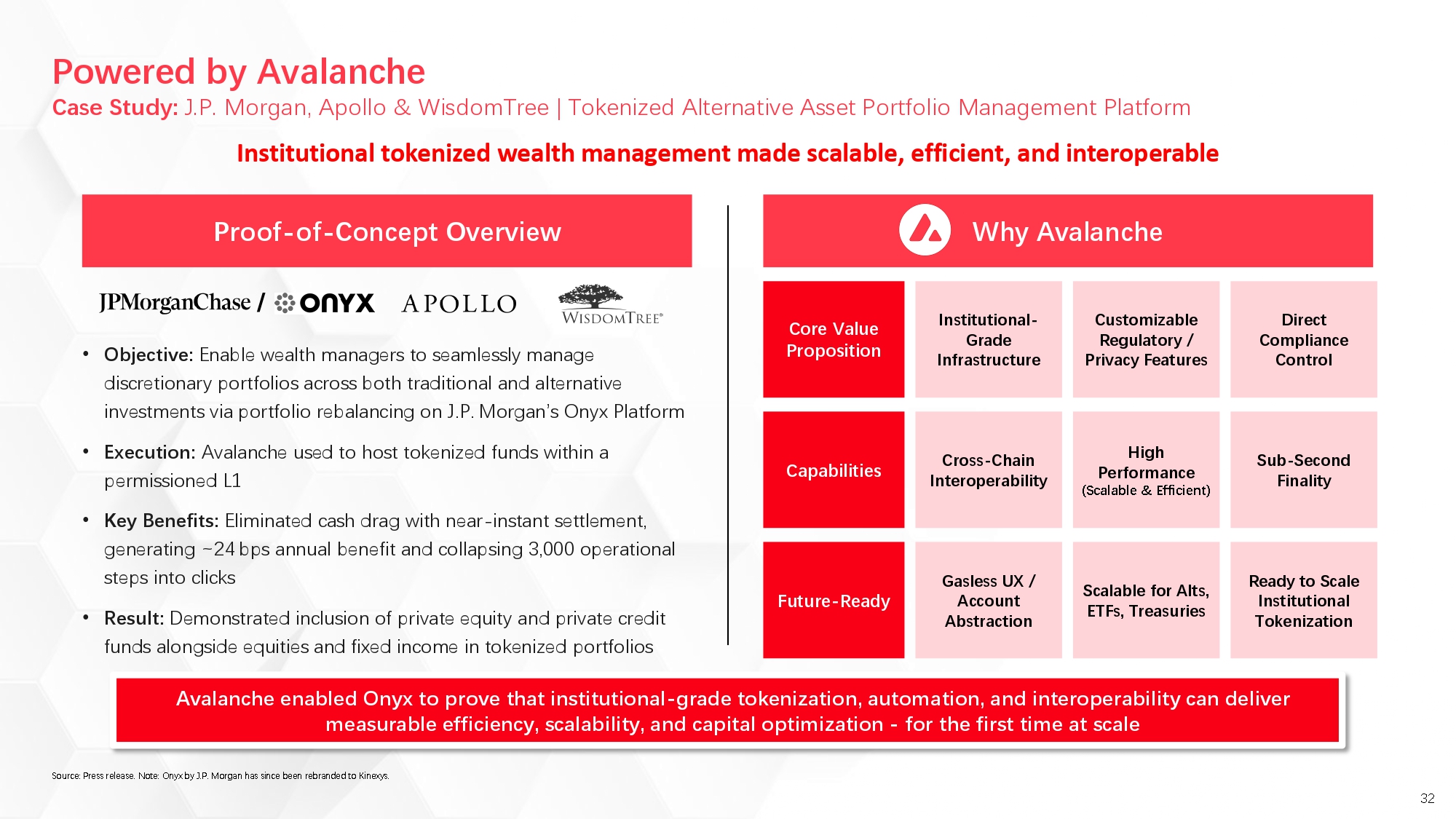 Powered by Avalanche

Case Study: J.P. Morgan, Apollo & WisdomTree | Tokenized Alternative Asset Portfolio Management Platform

Institutional tokenized wealth management made scalable, efficient, and interoperable

Proof-of-Concept Overview

JPMorganChase / ONYX APOLLO WISDOMTREE®

• Objective: Enable wealth managers to seamlessly manage discretionary portfolios across both traditional and alternative investments via portfolio rebalancing on J.P. Morgan's Onyx Platform

• Execution: Avalanche used to host tokenized funds within a permissioned L1

• Key Benefits: Eliminated cash drag with near-instant settlement, generating ~24 bps annual benefit and collapsing 3,000 operational steps into clicks

• Result: Demonstrated inclusion of private equity and private credit funds alongside equities and fixed income in tokenized portfolios

Why Avalanche

| Core Value Proposition | Institutional-Grade Infrastructure | Customizable Regulatory / Privacy Features | Direct Compliance Control |
|---|---|---|---|
| Capabilities | Cross-Chain Interoperability | High Performance (Scalable & Efficient) | Sub-Second Finality |
| Future-Ready | Gasless UX / Account Abstraction | Scalable for Alts, ETFs, Treasuries | Ready to Scale Institutional Tokenization |

Avalanche enabled Onyx to prove that institutional-grade tokenization, automation, and interoperability can deliver measurable efficiency, scalability, and capital optimization - for the first time at scale

Source: Press release. Note: Onyx by J.P. Morgan has since been rebranded to Kinexys.

32